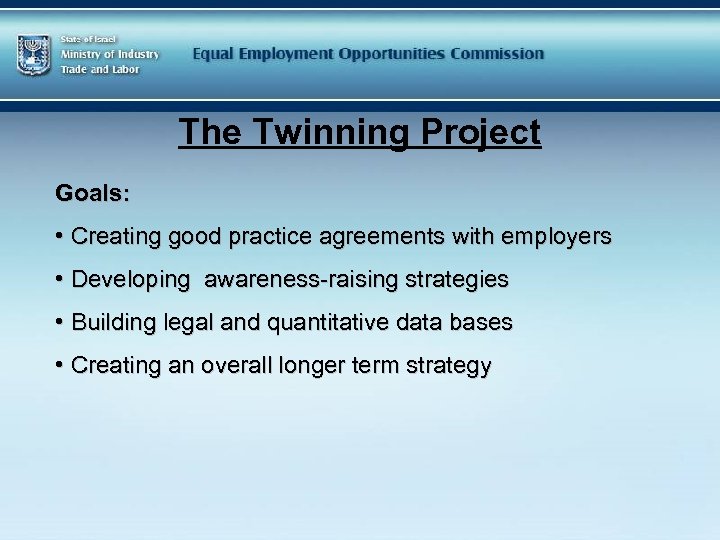 State of Israel
Ministry of Industry
Trade and Labor

Equal Employment Opportunities Commission

The Twinning Project

Goals:

• Creating good practice agreements with employers

• Developing awareness-raising strategies

• Building legal and quantitative data bases

• Creating an overall longer term strategy